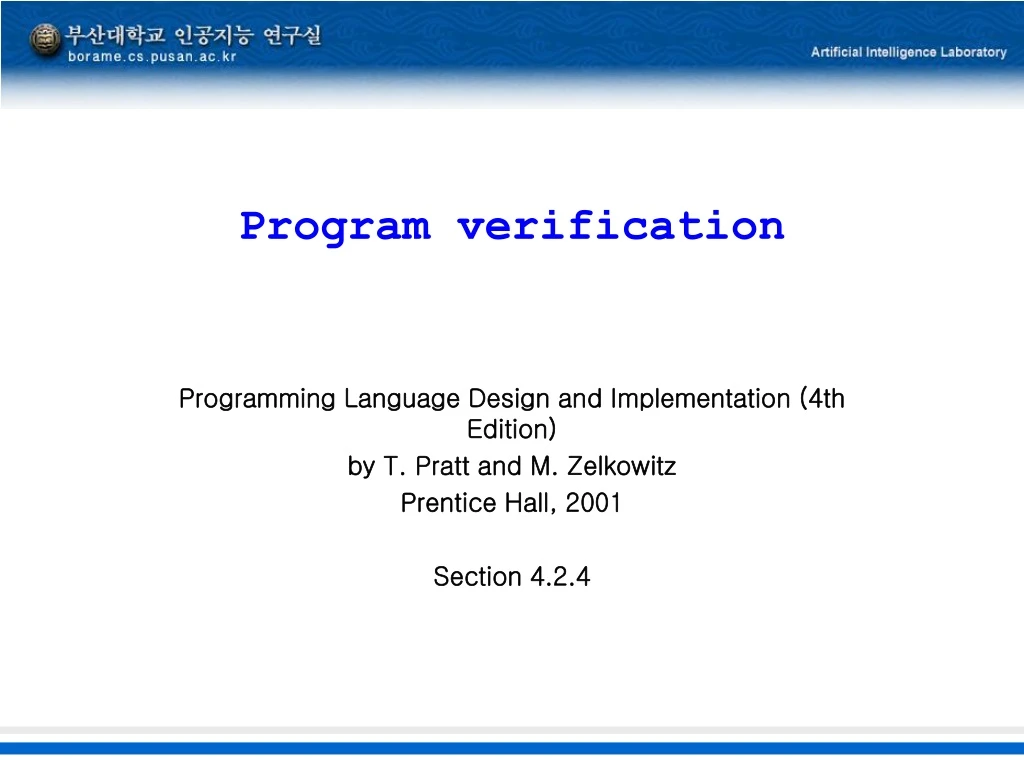 부산대학교 인공지능 연구실
borame.cs.pusan.ac.kr

Artificial Intelligence Laboratory

Program verification

Programming Language Design and Implementation (4th Edition)
by T. Pratt and M. Zelkowitz
Prentice Hall, 2001

Section 4.2.4